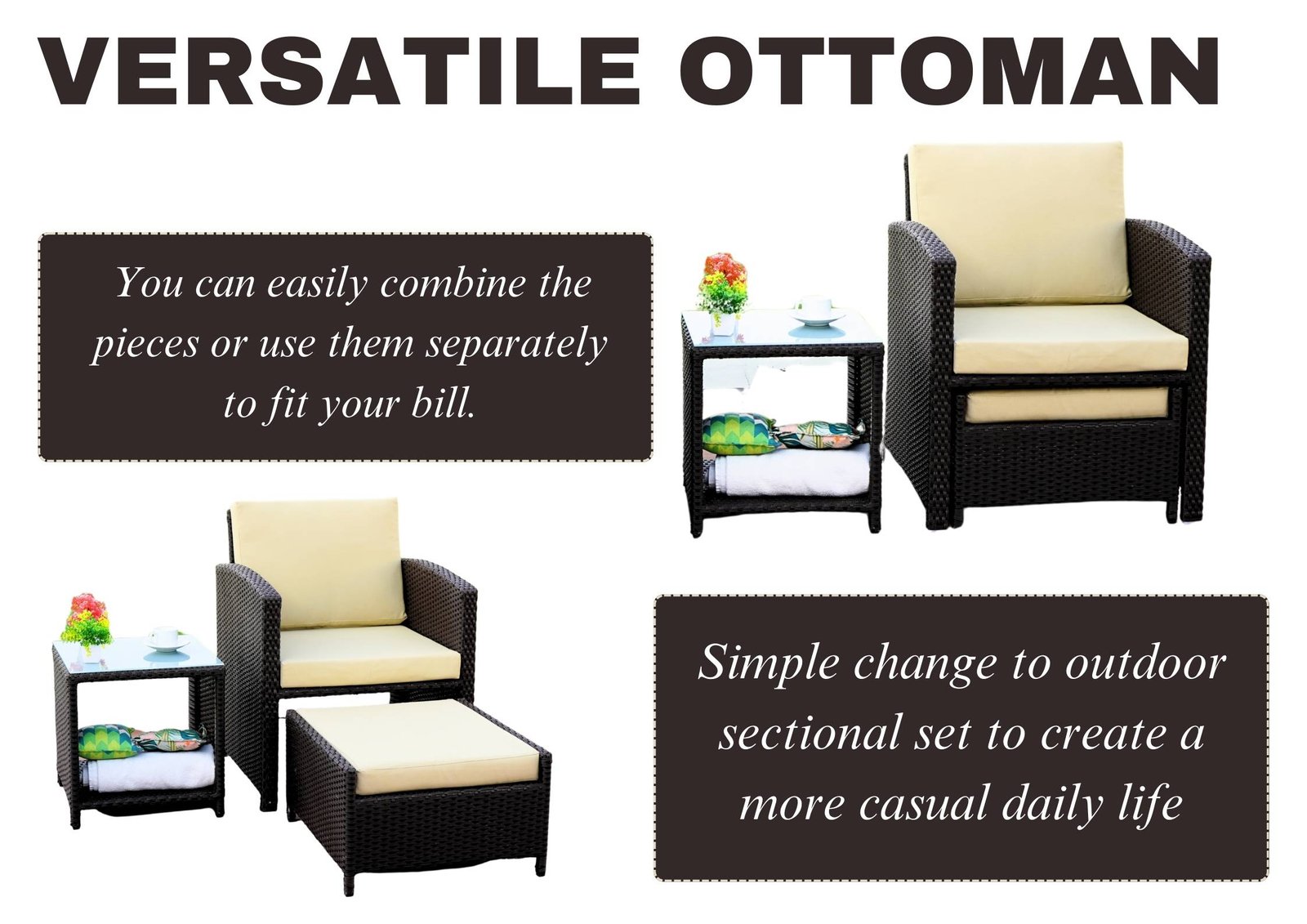 VERSATILE OTTOMAN

You can easily combine the pieces or use them separately to fit your bill.

Simple change to outdoor sectional set to create a more casual daily life